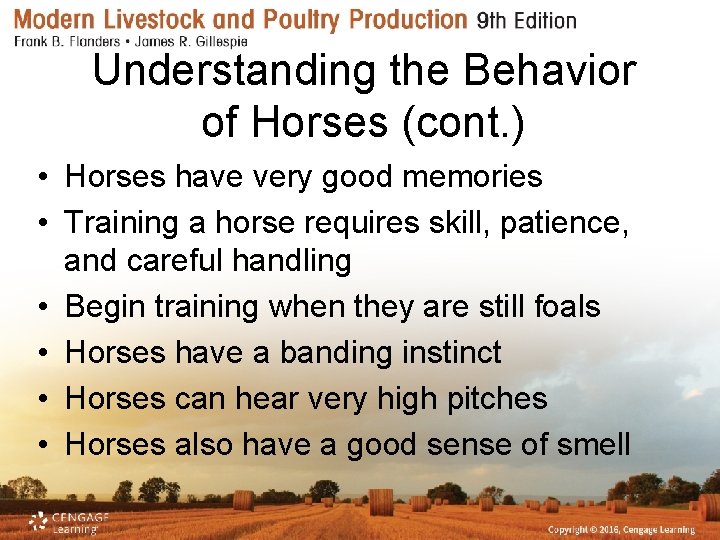 Modern Livestock and Poultry Production 9th Edition
Frank B. Flanders • James R. Gillespie

Understanding the Behavior of Horses (cont.)

• Horses have very good memories
• Training a horse requires skill, patience, and careful handling
• Begin training when they are still foals
• Horses have a banding instinct
• Horses can hear very high pitches
• Horses also have a good sense of smell

CENGAGE Learning

Copyright © 2016, Cengage Learning